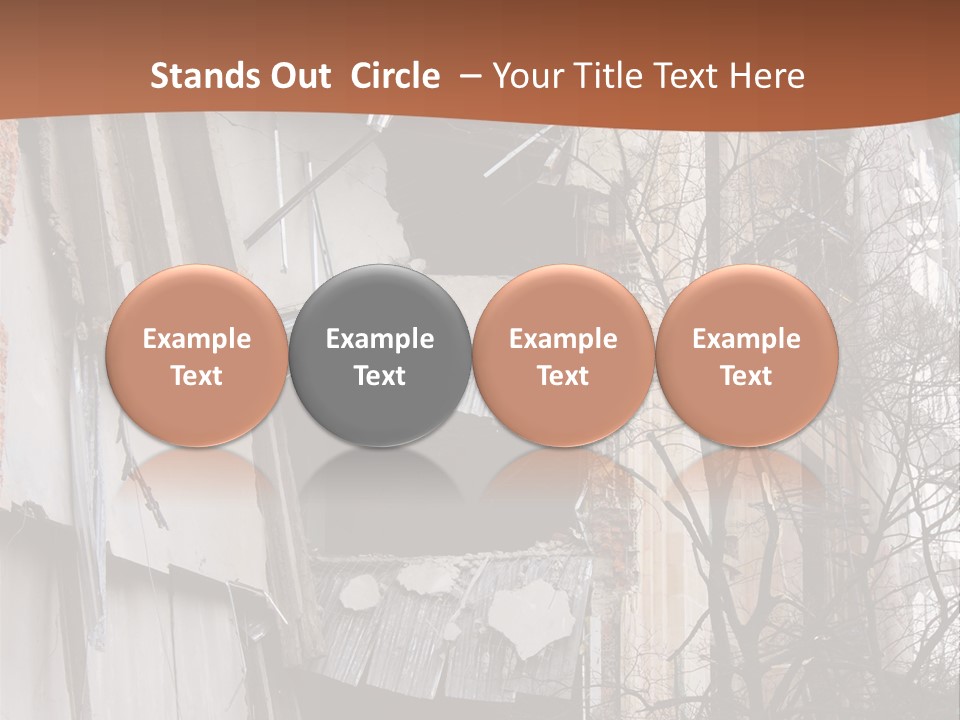 Stands Out Circle – Your Title Text Here

Example Text

Example Text

Example Text

Example Text